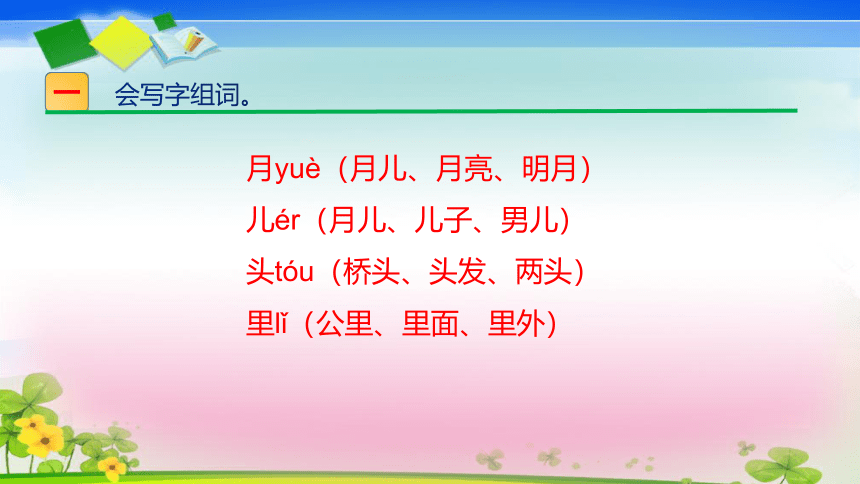 一 会写字组词。

月yuè（月儿、月亮、明月）
儿ér（月儿、儿子、男儿）
头tóu（桥头、头发、两头）
里lǐ（公里、里面、里外）